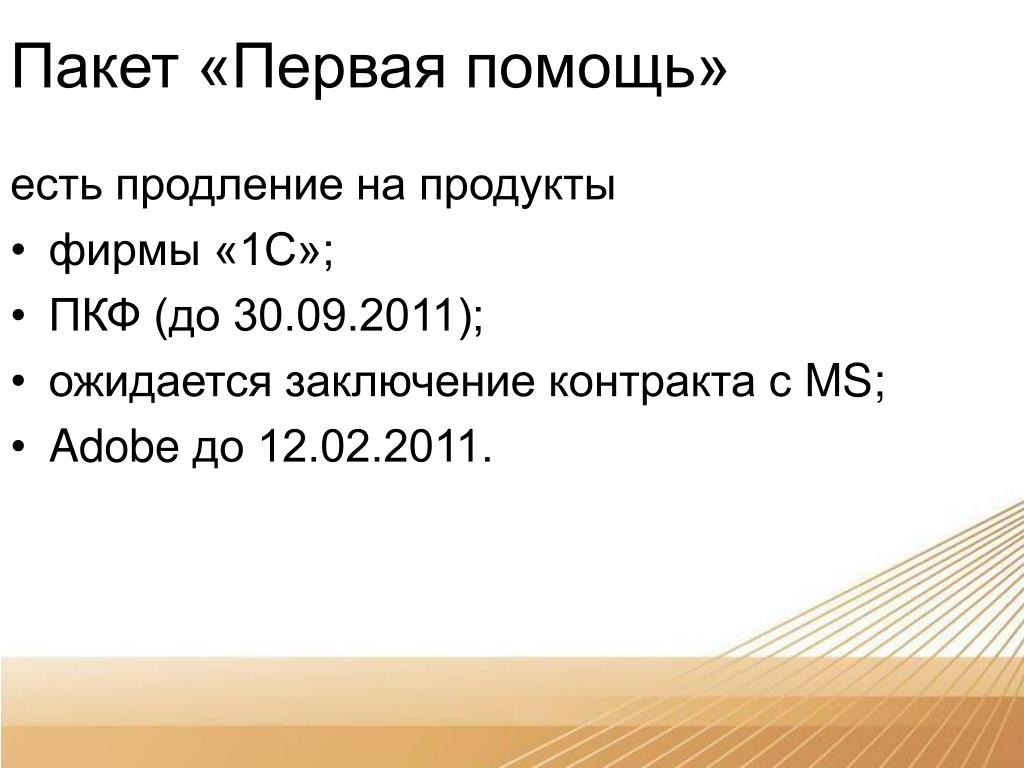 Пакет «Первая помощь»

есть продление на продукты

• фирмы «1С»;
• ПКФ (до 30.09.2011);
• ожидается заключение контракта с MS;
• Adobe до 12.02.2011.